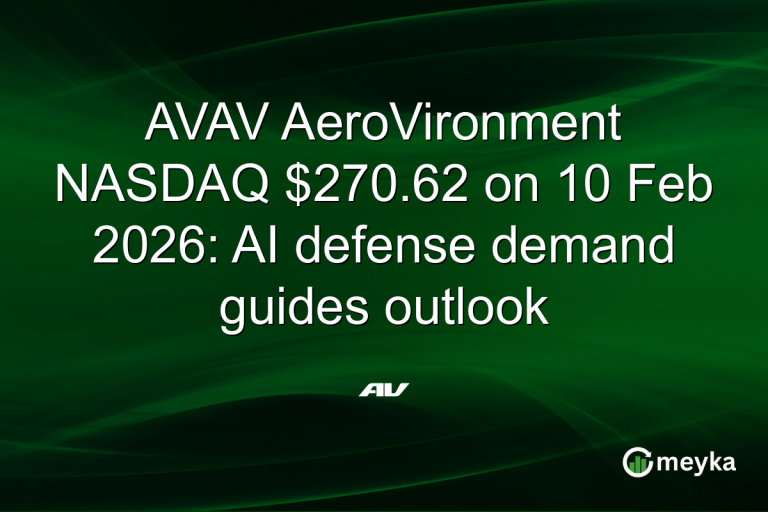 AVAV AeroVironment NASDAQ \$270.62 on 10 Feb 2026: AI defense demand guides outlook

AV

meyka